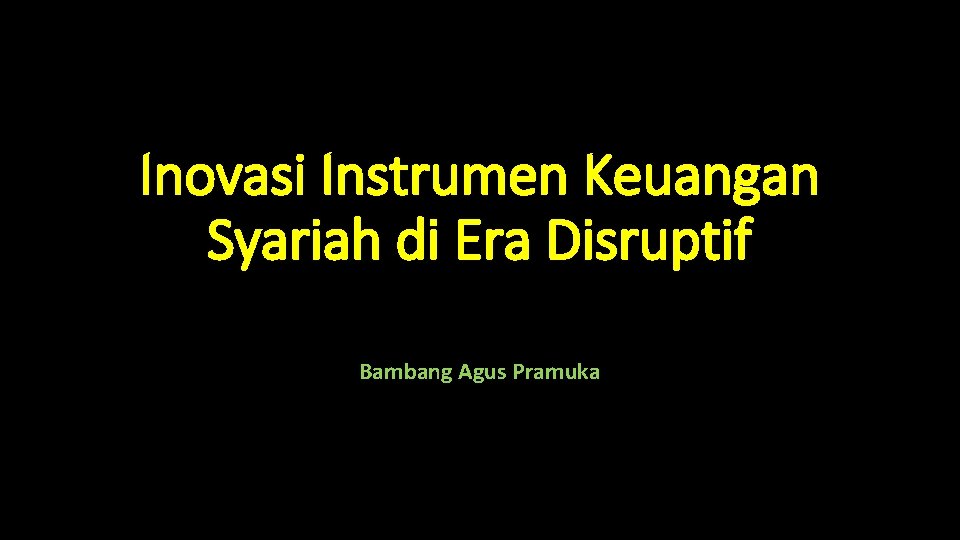 Inovasi Instrumen Keuangan Syariah di Era Disruptif

Bambang Agus Pramuka